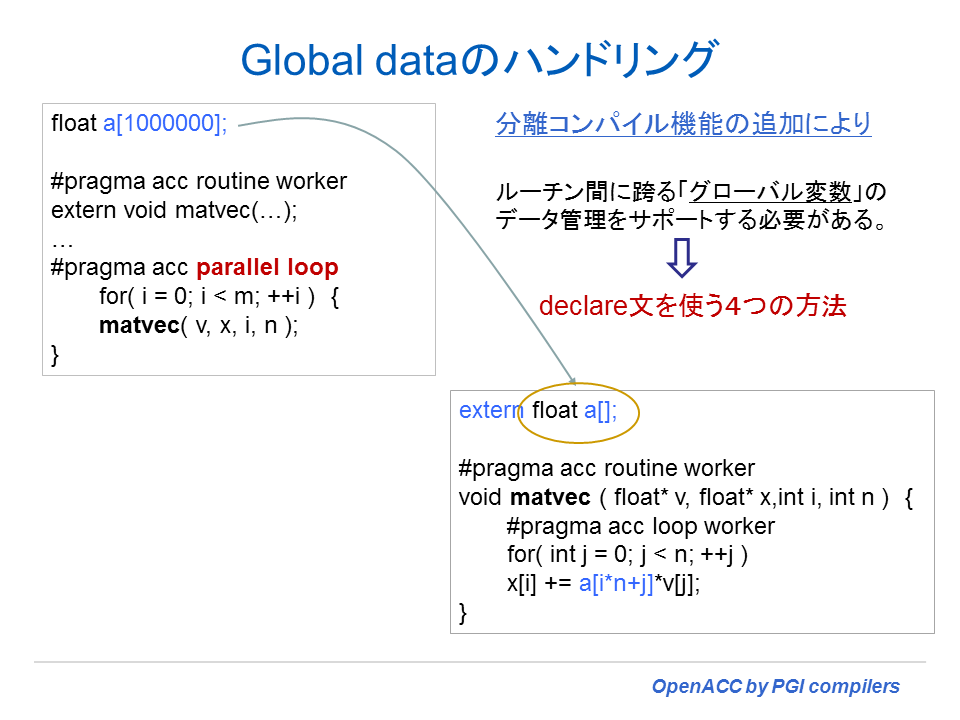 Global dataのハンドリング

float a[1000000];

#pragma acc routine worker
extern void matvec(…);
…
#pragma acc parallel loop
for( i = 0; i < m; ++i ) {
matvec( v, x, i, n );
}

分離コンパイル機能の追加により

ルーチン間に跨る「グローバル変数」のデータ管理をサポートする必要がある。

declare文を使う4つの方法

extern float a[];

#pragma acc routine worker
void matvec ( float* v, float* x,int i, int n ) {
#pragma acc loop worker
for( int j = 0; j < n; ++j )
x[i] += a[i*n+j]*v[j];
}

OpenACC by PGI compilers